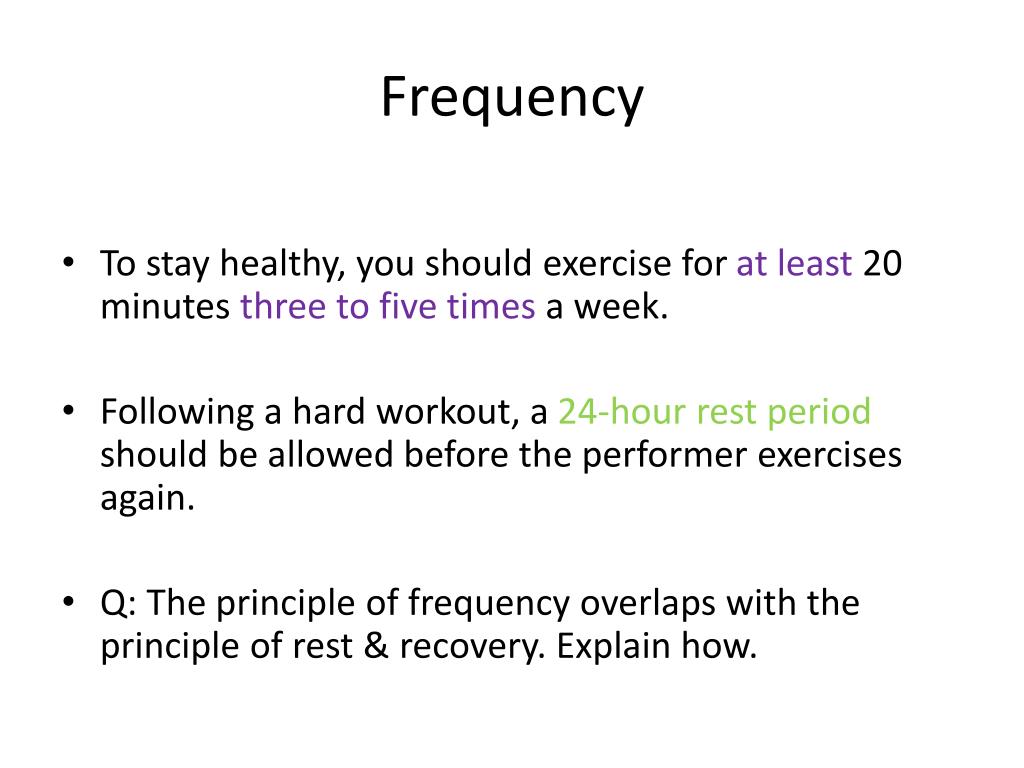 Frequency

• To stay healthy, you should exercise for at least 20 minutes three to five times a week.

• Following a hard workout, a 24-hour rest period should be allowed before the performer exercises again.

• Q: The principle of frequency overlaps with the principle of rest & recovery. Explain how.